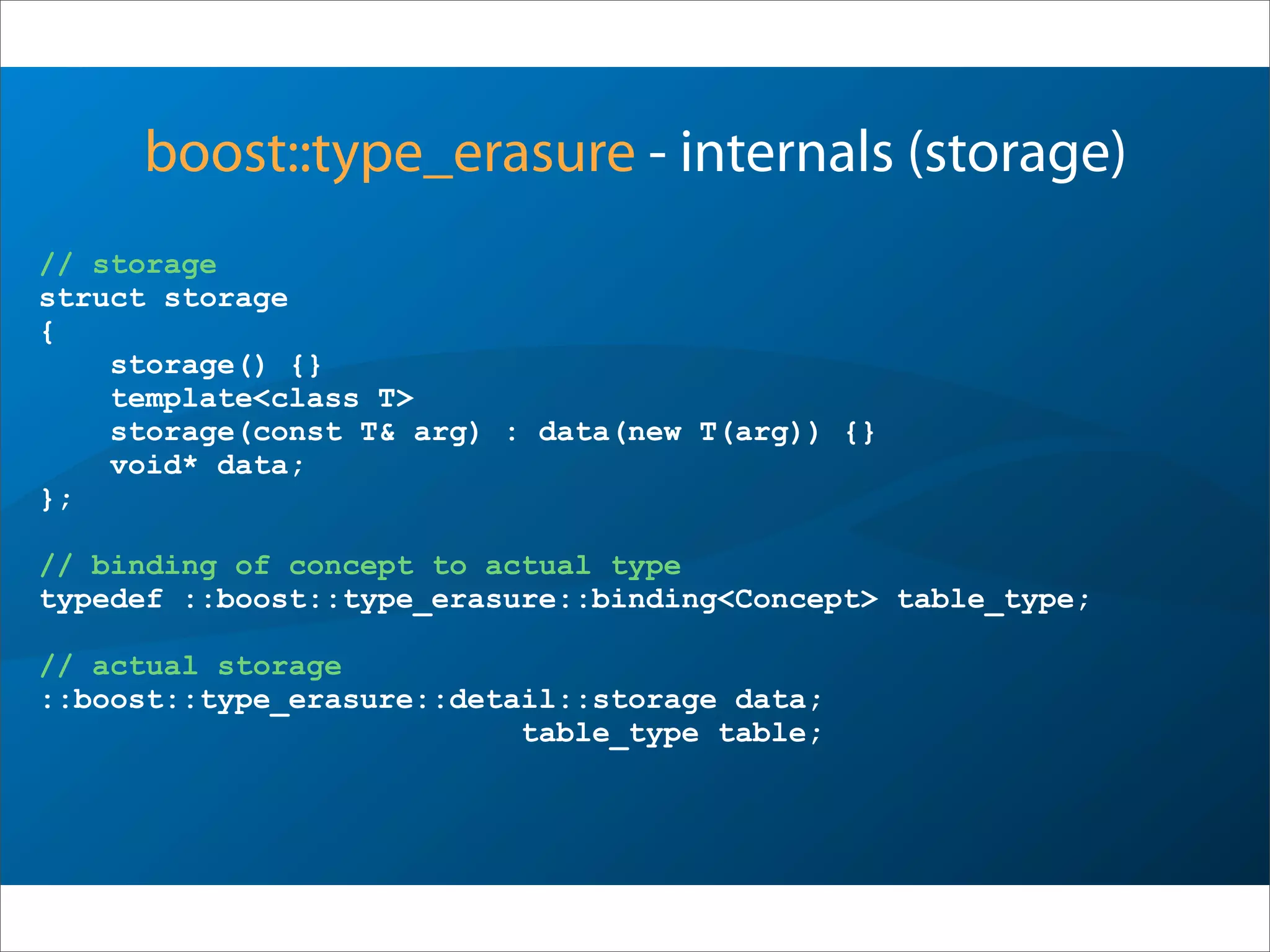 boost::type_erasure - internals (storage)

// storage
struct storage
{
storage() {}
template<class T>
storage(const T& arg) : data(new T(arg)) {}
void* data;
};

// binding of concept to actual type
typedef ::boost::type_erasure::binding<Concept> table_type;

// actual storage
::boost::type_erasure::detail::storage data;
table_type table;